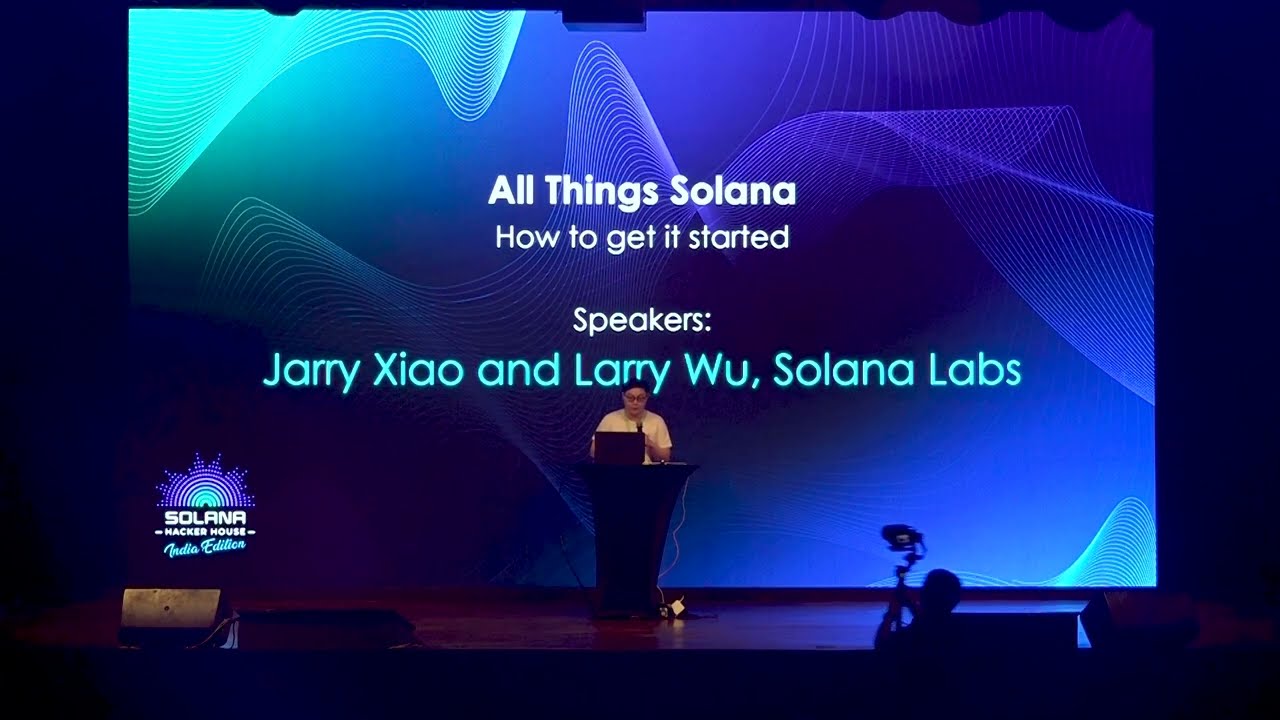 All Things Solana
How to get it started

Speakers:
Jarry Xiao and Larry Wu, Solana Labs

SOLANA
HACKER HOUSE
India Edition